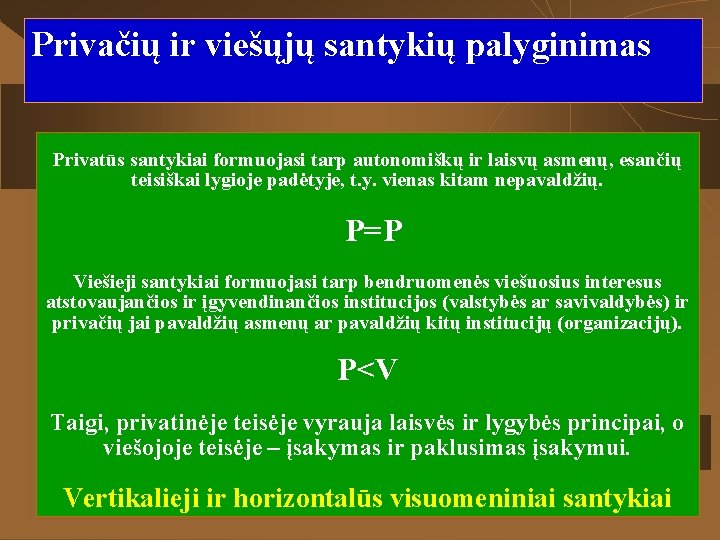 Privačių ir viešųjų santykių palyginimas

Privatūs santykiai formuojasi tarp autonomiškų ir laisvų asmenų, esančių teisiškai lygioje padėtyje, t.y. vienas kitam nepavaldžių.

P=P

Viešieji santykiai formuojasi tarp bendruomenės viešuosius interesus atstovaujančios ir įgyvendinančios institucijos (valstybės ar savivaldybės) ir privačių jai pavaldžių asmenų ar pavaldžių kitų institucijų (organizacijų).

P<V

Taigi, privatinėje teisėje vyrauja laisvės ir lygybės principai, o viešojoje teisėje – įsakymas ir paklusimas įsakymui.

Vertikalieji ir horizontalūs visuomeniniai santykiai